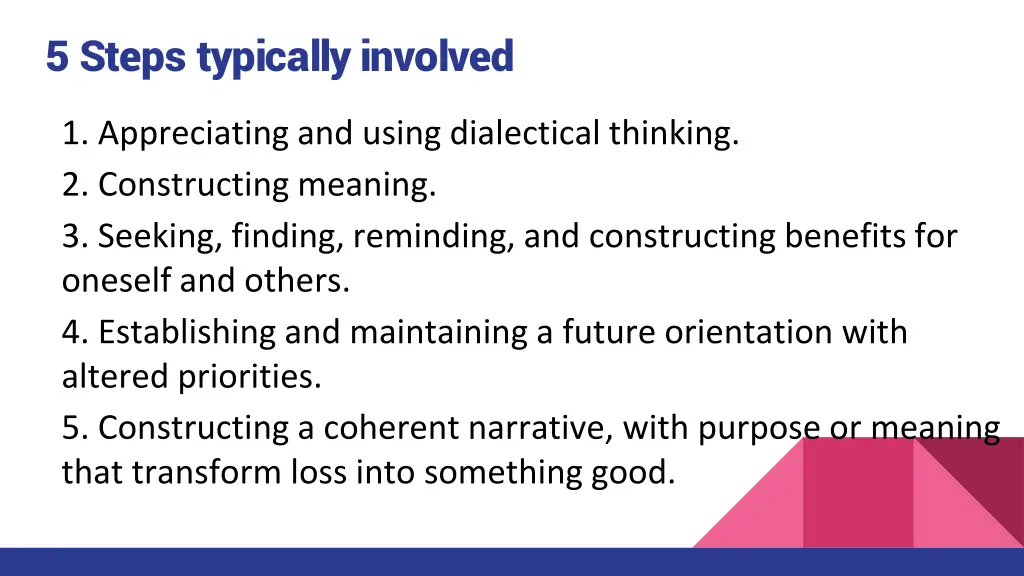 5 Steps typically involved

1. Appreciating and using dialectical thinking.

2. Constructing meaning.

3. Seeking, finding, reminding, and constructing benefits for oneself and others.

4. Establishing and maintaining a future orientation with altered priorities.

5. Constructing a coherent narrative, with purpose or meaning that transform loss into something good.